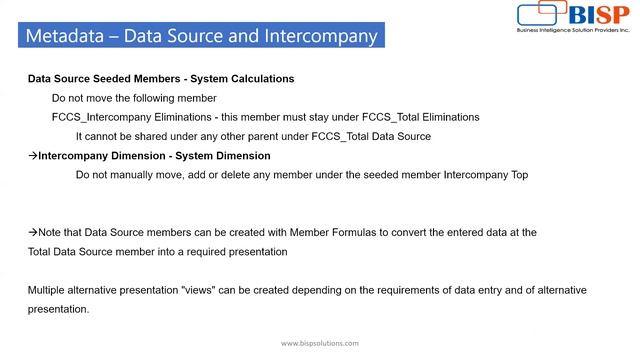 BISP
Business Intelligence Solution Providers Inc.

Metadata – Data Source and Intercompany

Data Source Seeded Members - System Calculations

Do not move the following member

FCCS_Intercompany Eliminations - this member must stay under FCCS_Total Eliminations

It cannot be shared under any other parent under FCCS_Total Data Source

→Intercompany Dimension - System Dimension

Do not manually move, add or delete any member under the seeded member Intercompany Top

→Note that Data Source members can be created with Member Formulas to convert the entered data at the Total Data Source member into a required presentation

Multiple alternative presentation "views" can be created depending on the requirements of data entry and of alternative presentation.

www.bispsolutions.com